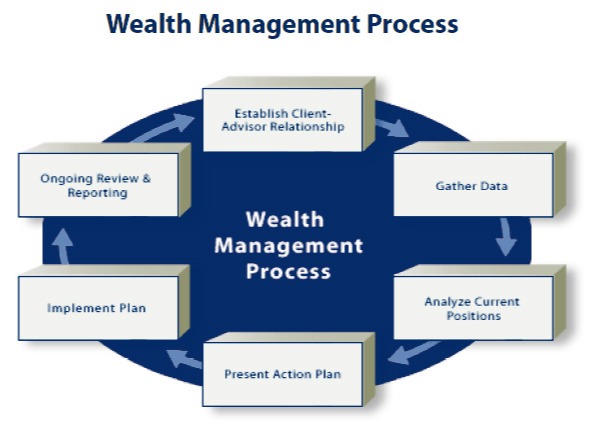 Wealth Management Process

Establish Client-Advisor Relationship

Gather Data

Analyze Current Positions

Present Action Plan

Implement Plan

Ongoing Review & Reporting

Wealth Management Process